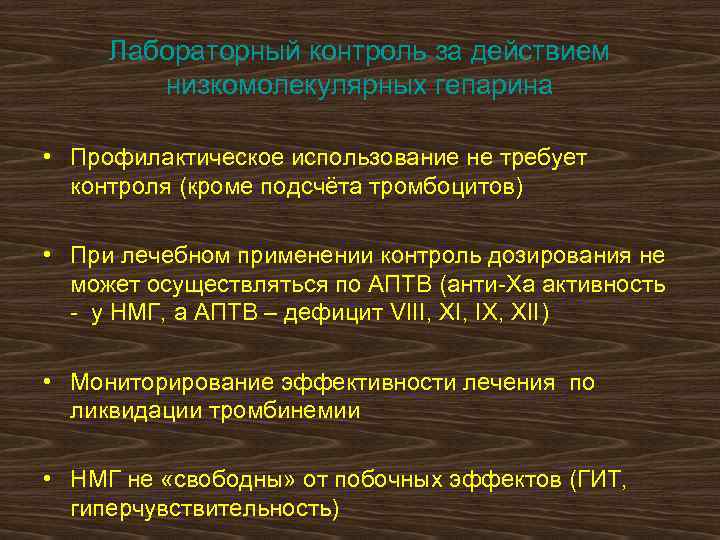 Лабораторный контроль за действием низкомолекулярных гепарина

• Профилактическое использование не требует контроля (кроме подсчёта тромбоцитов)

• При лечебном применении контроль дозирования не может осуществляться по АПТВ (анти-Ха активность - у НМГ, а АПТВ – дефицит VIII, XI, IX, XII)

• Мониторирование эффективности лечения по ликвидации тромбинемии

• НМГ не «свободны» от побочных эффектов (ГИТ, гиперчувствительность)